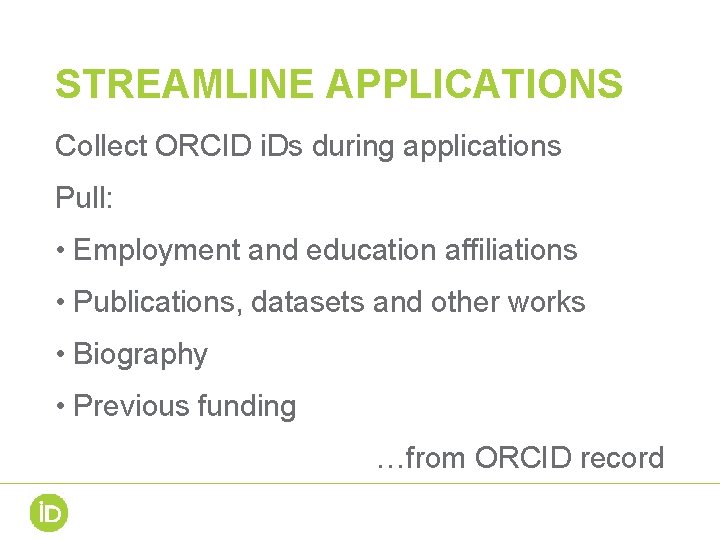 STREAMLINE APPLICATIONS

Collect ORCID iDs during applications

Pull:

• Employment and education affiliations

• Publications, datasets and other works

• Biography

• Previous funding

…from ORCID record

iD